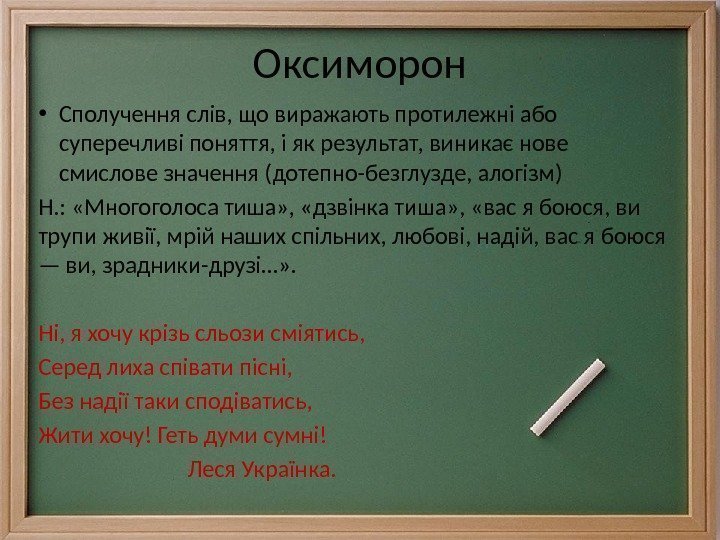 Оксиморон

• Сполучення слів, що виражають протилежні або суперечливі поняття, і як результат, виникає нове смислове значення (дотепно-безглузде, алогізм)

Н.: «Многоголоса тиша», «дзвінка тиша», «вас я боюся, ви трупи живії, мрій наших спільних, любові, надій, вас я боюся — ви, зрадники-друзі...».

Ні, я хочу крізь сльози сміятись,
Серед лиха співати пісні,
Без надії таки сподіватись,
Жити хочу! Геть думи сумні!
Леся Українка.